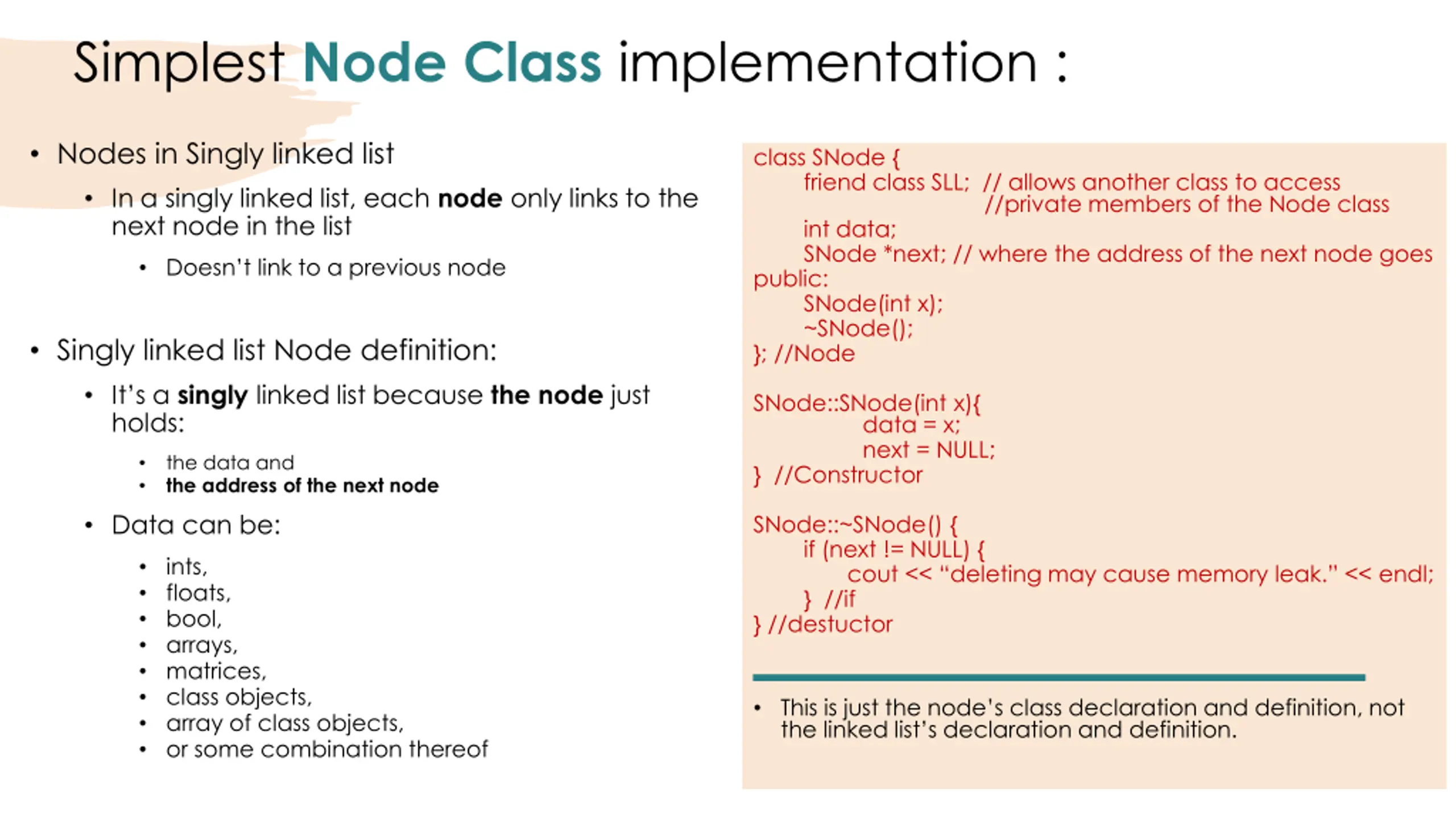 Simplest Node Class implementation :

• Nodes in Singly linked list
  • In a singly linked list, each node only links to the next node in the list
    • Doesn't link to a previous node

• Singly linked list Node definition:
  • It's a singly linked list because the node just holds:
    • the data and
    • the address of the next node
  • Data can be:
    • ints,
    • floats,
    • bool,
    • arrays,
    • matrices,
    • class objects,
    • array of class objects,
    • or some combination thereof

class SNode {
	friend class SLL;  // allows another class to access
				//private members of the Node class
	int data;
	SNode *next; // where the address of the next node goes
public:
	SNode(int x);
	~SNode();
}; //Node

SNode::SNode(int x){
		data = x;
		next = NULL;
}  //Constructor

SNode::~SNode() {
	if (next != NULL) {
		cout << "deleting may cause memory leak." << endl;
	}  //if
} //destuctor

• This is just the node's class declaration and definition, not the linked list's declaration and definition.